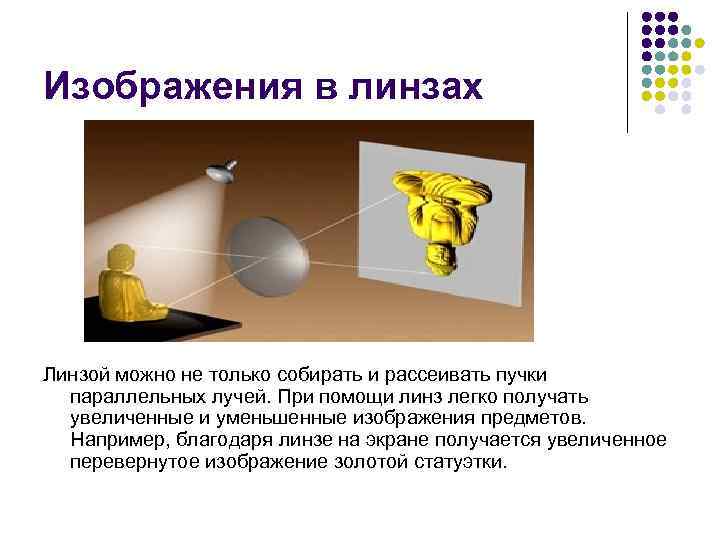 Изображения в линзах

Линзой можно не только собирать и рассеивать пучки параллельных лучей. При помощи линз легко получать увеличенные и уменьшенные изображения предметов. Например, благодаря линзе на экране получается увеличенное перевернутое изображение золотой статуэтки.